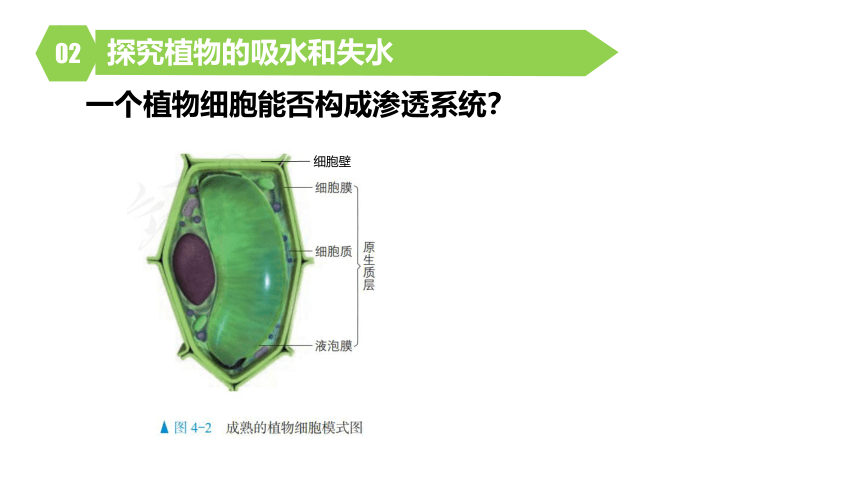 02 探究植物的吸水和失水

一个植物细胞能否构成渗透系统?

细胞壁
细胞膜
细胞质
液泡膜
原生质层

▲图 4-2 成熟的植物细胞模式图